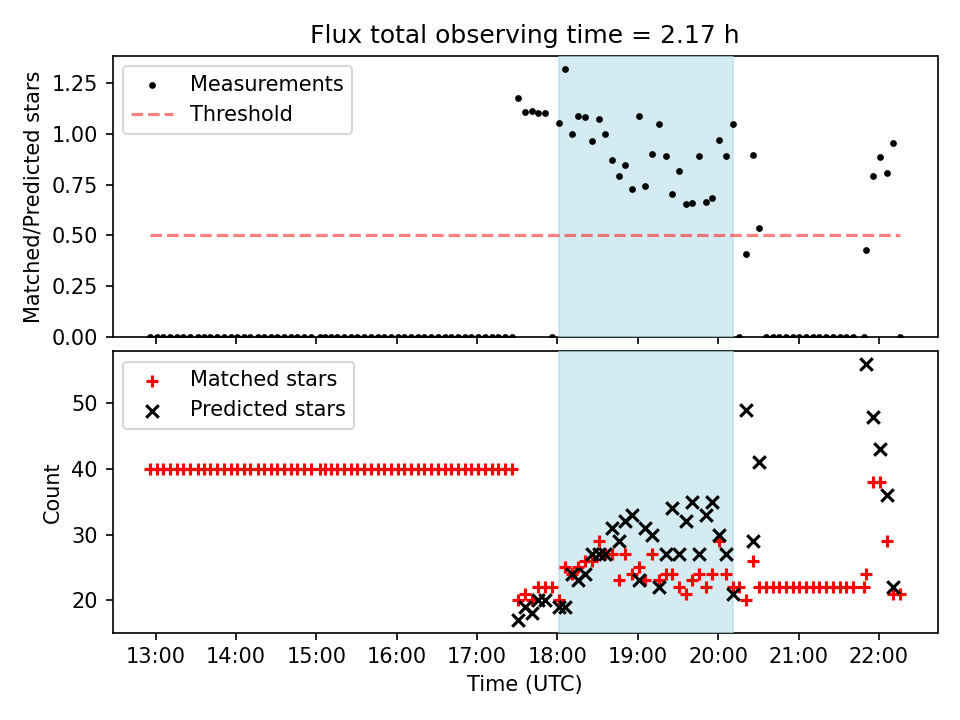 Flux total observing time = 2.17 h

Measurements
Threshold

Matched/Predicted stars

1.25
1.00
0.75
0.50
0.25
0.00

Matched stars
Predicted stars

Count

50
40
30
20

13:00
14:00
15:00
16:00
17:00
18:00
19:00
20:00
21:00
22:00

Time (UTC)